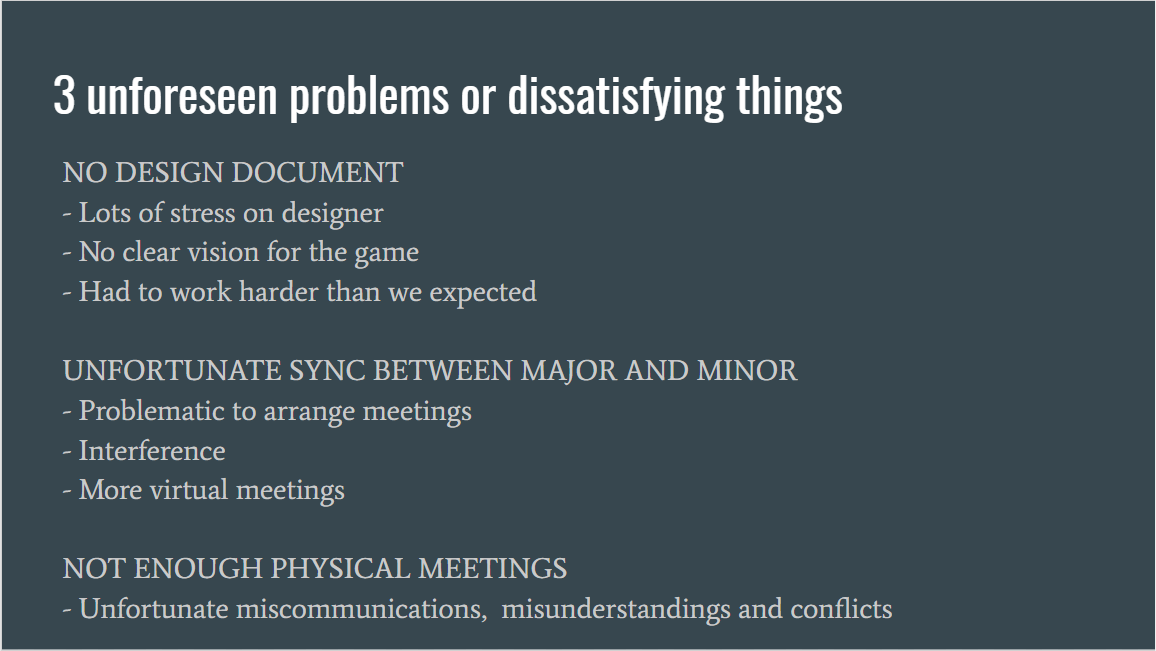 3 unforeseen problems or dissatisfying things

NO DESIGN DOCUMENT
- Lots of stress on designer
- No clear vision for the game
- Had to work harder than we expected

UNFORTUNATE SYNC BETWEEN MAJOR AND MINOR
- Problematic to arrange meetings
- Interference
- More virtual meetings

NOT ENOUGH PHYSICAL MEETINGS
- Unfortunate miscommunications,  misunderstandings and conflicts